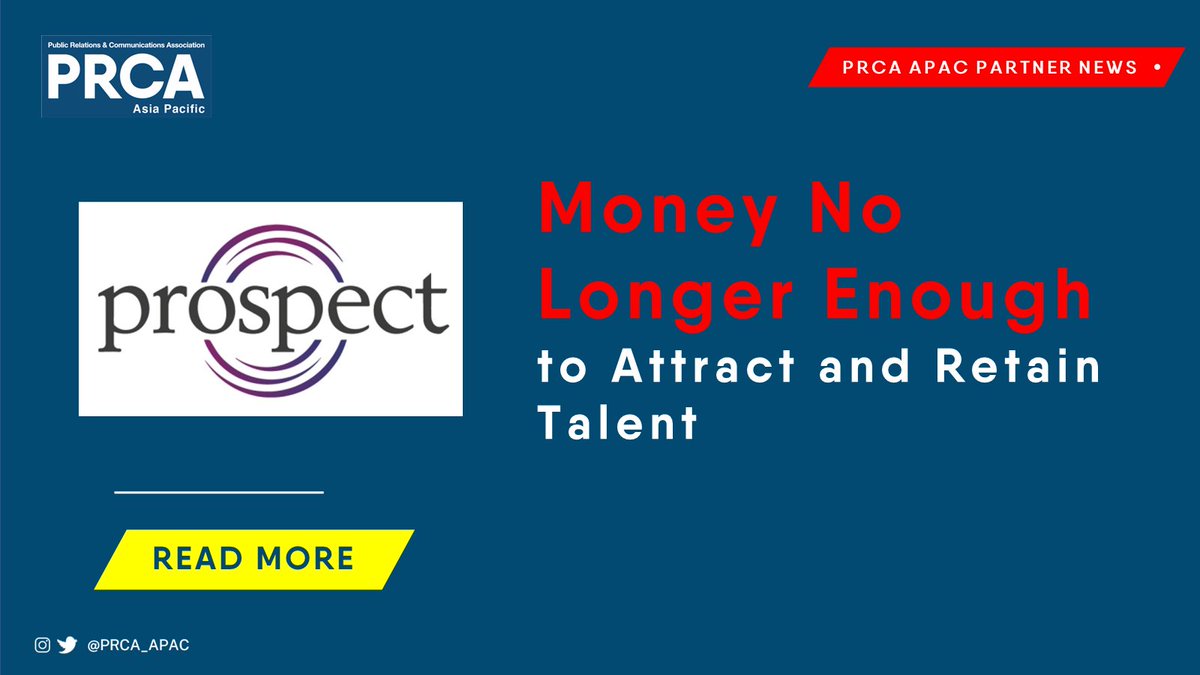 Public Relations & Communications Association
PRCA
Asia Pacific

PRCA APAC PARTNER NEWS •

prospect

Money No Longer Enough
to Attract and Retain Talent

READ MORE

@PRCA_APAC